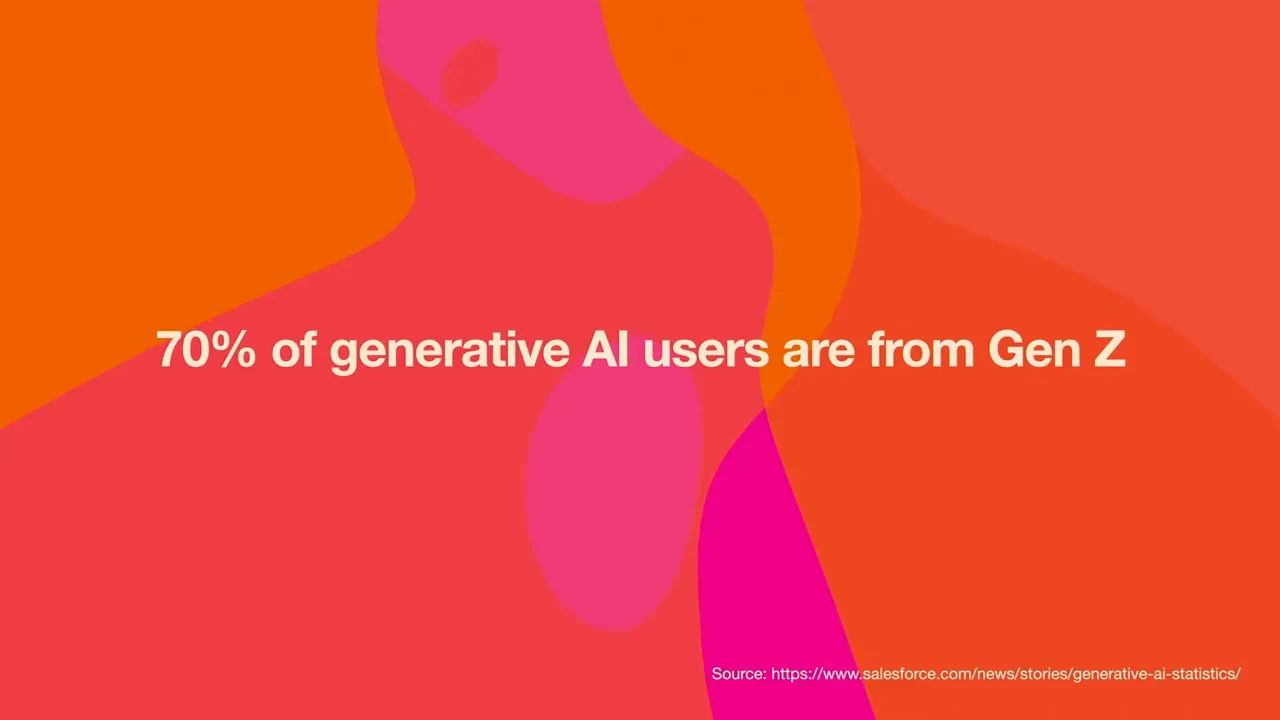 70% of generative AI users are from Gen Z

Source: https://www.salesforce.com/news/stories/generative-ai-statistics/